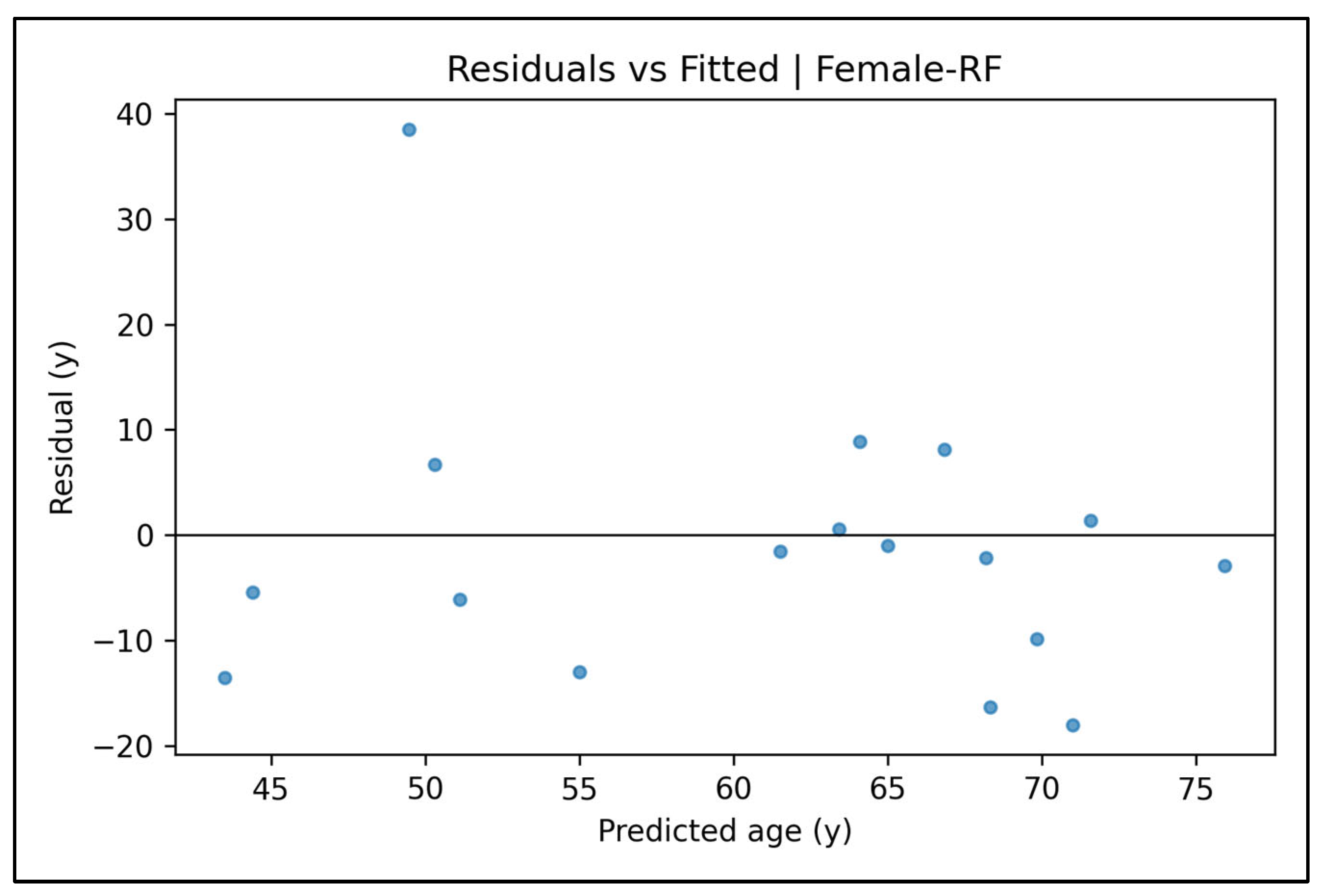 Residuals vs Fitted | Female-RF

Residual (y)

40
30
20
10
0
−10
−20

45
50
55
60
65
70
75

Predicted age (y)